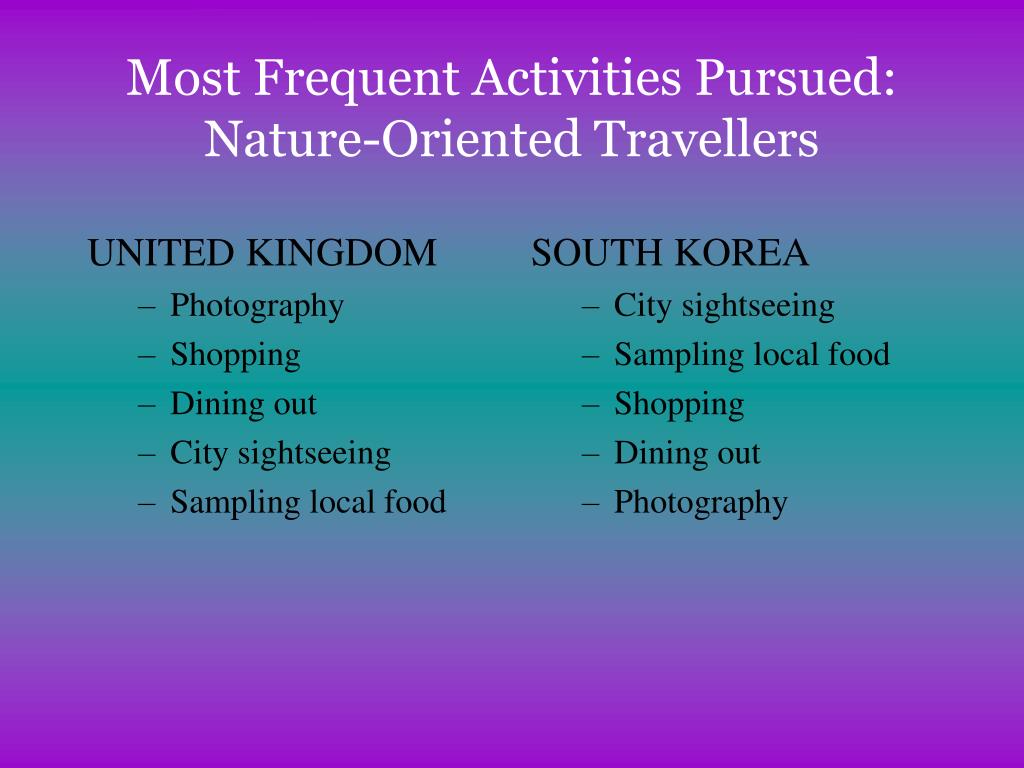 Most Frequent Activities Pursued: Nature-Oriented Travellers

UNITED KINGDOM
– Photography
– Shopping
– Dining out
– City sightseeing
– Sampling local food

SOUTH KOREA
– City sightseeing
– Sampling local food
– Shopping
– Dining out
– Photography